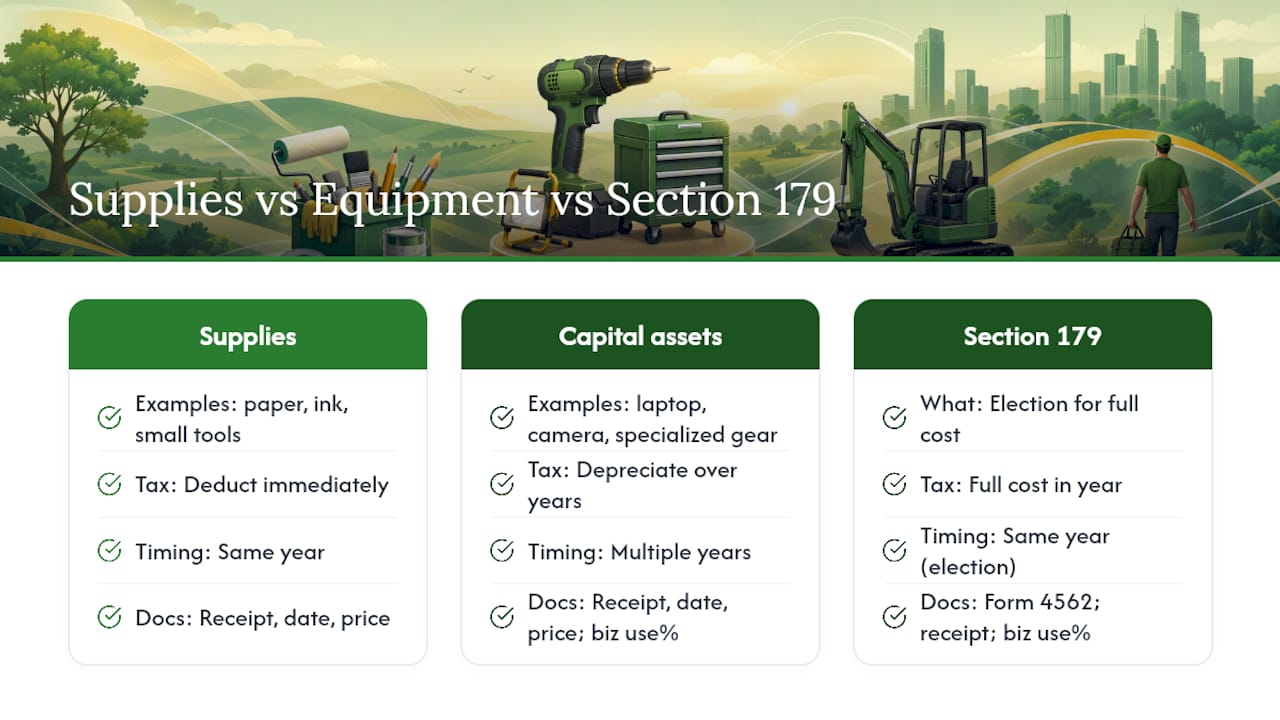 Supplies vs Equipment vs Section 179

Supplies

Examples: paper, ink, small tools

Tax: Deduct immediately

Timing: Same year

Docs: Receipt, date, price

Capital assets

Examples: laptop, camera, specialized gear

Tax: Depreciate over years

Timing: Multiple years

Docs: Receipt, date, price; biz use%

Section 179

What: Election for full cost

Tax: Full cost in year

Timing: Same year (election)

Docs: Form 4562; receipt; biz use%